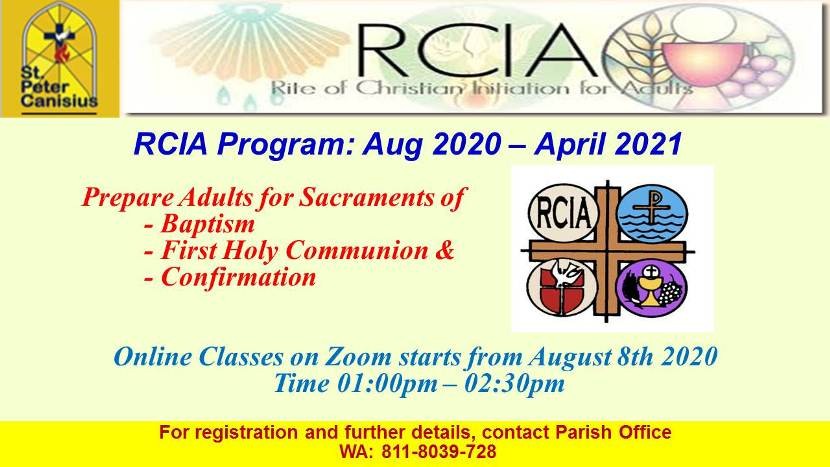 St. Peter Canisius

RCIA
Rite of Christian Initiation for Adults

RCIA Program: Aug 2020 – April 2021

Prepare Adults for Sacraments of
- Baptism
- First Holy Communion &
- Confirmation

RCIA

Online Classes on Zoom starts from August 8th 2020
Time 01:00pm – 02:30pm

For registration and further details, contact Parish Office
WA: 811-8039-728